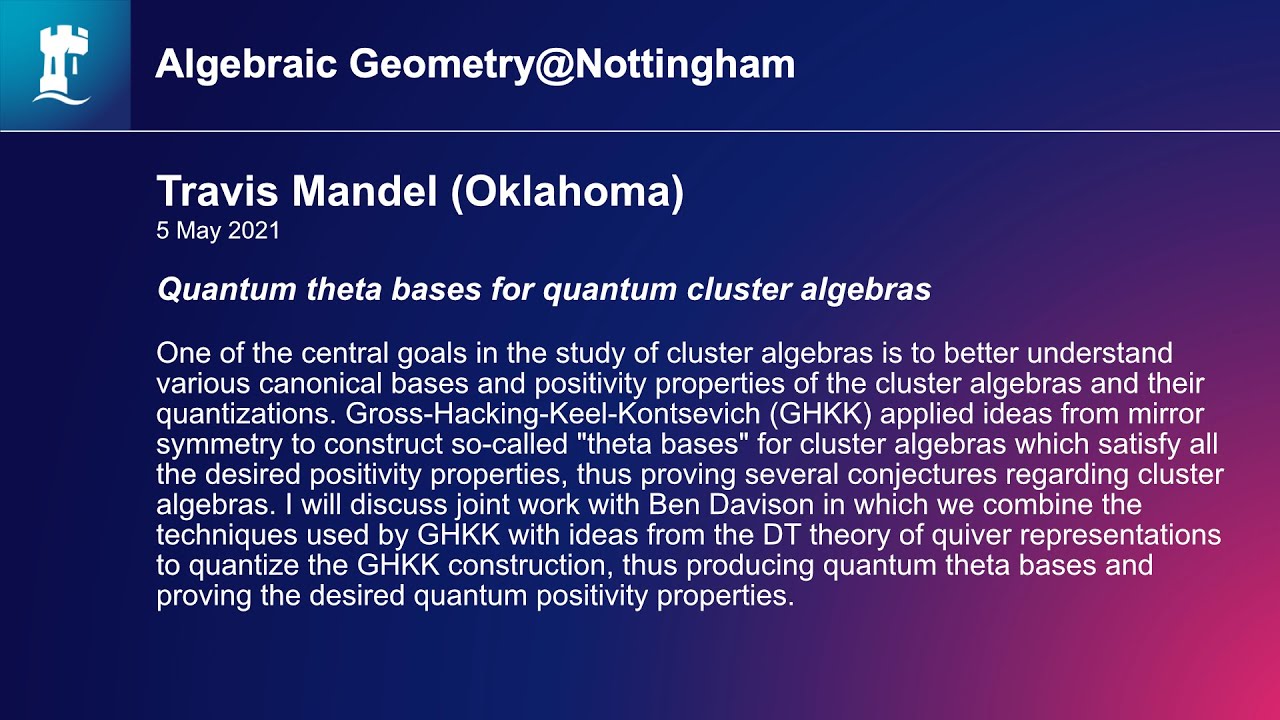 Algebraic Geometry@Nottingham

Travis Mandel (Oklahoma)
5 May 2021

Quantum theta bases for quantum cluster algebras

One of the central goals in the study of cluster algebras is to better understand various canonical bases and positivity properties of the cluster algebras and their quantizations. Gross-Hacking-Keel-Kontsevich (GHKK) applied ideas from mirror symmetry to construct so-called "theta bases" for cluster algebras which satisfy all the desired positivity properties, thus proving several conjectures regarding cluster algebras. I will discuss joint work with Ben Davison in which we combine the techniques used by GHKK with ideas from the DT theory of quiver representations to quantize the GHKK construction, thus producing quantum theta bases and proving the desired quantum positivity properties.